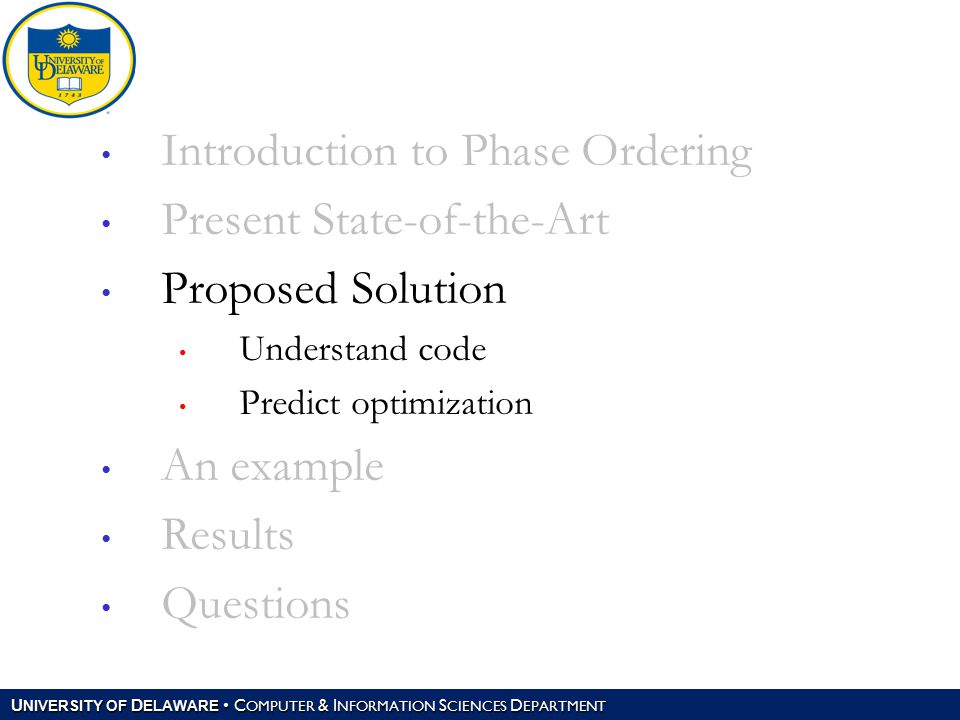 UNIVERSITY OF DELAWARE
1743

• Introduction to Phase Ordering
• Present State-of-the-Art
• Proposed Solution
  • Understand code
  • Predict optimization
• An example
• Results
• Questions

UNIVERSITY OF DELAWARE • COMPUTER & INFORMATION SCIENCES DEPARTMENT